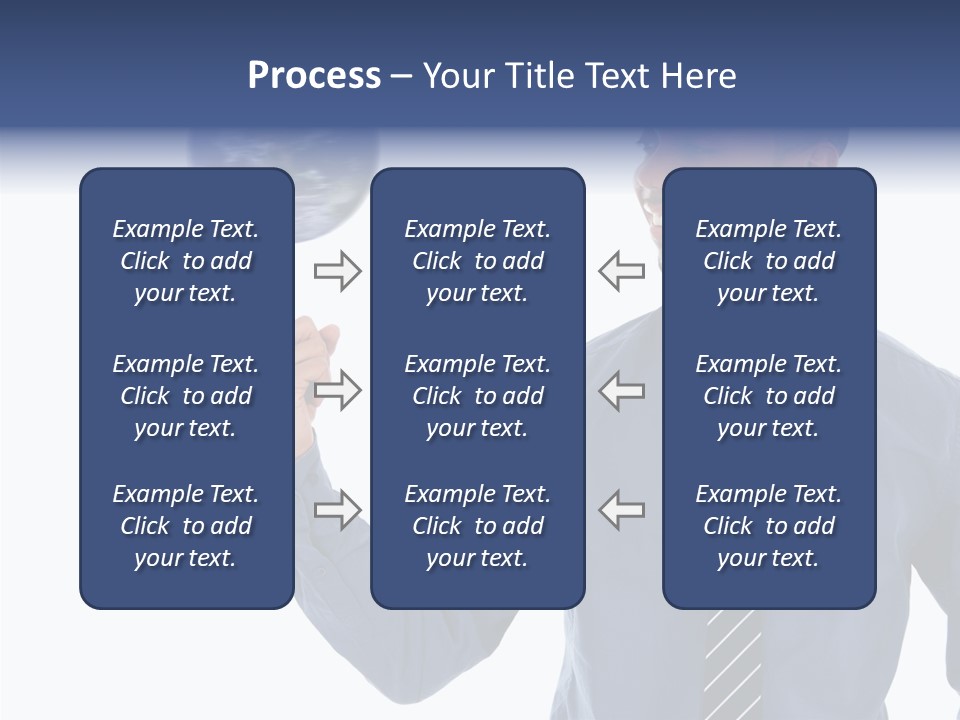 Process – Your Title Text Here

Example Text. Click to add your text.

Example Text. Click to add your text.

Example Text. Click to add your text.

Example Text. Click to add your text.

Example Text. Click to add your text.

Example Text. Click to add your text.

Example Text. Click to add your text.

Example Text. Click to add your text.

Example Text. Click to add your text.